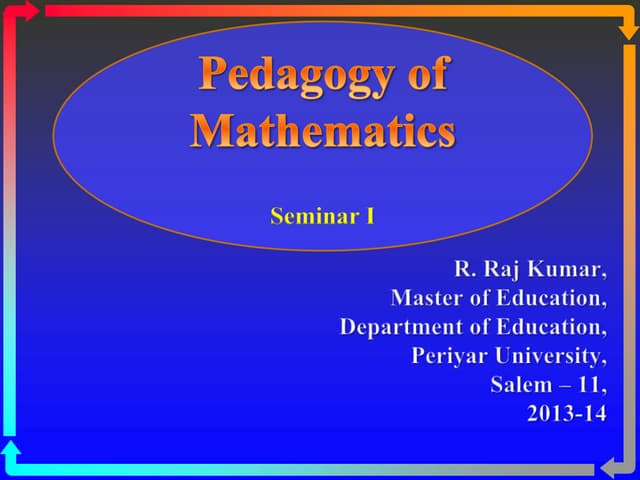 Pedagogy of Mathematics

Seminar I

R. Raj Kumar,
Master of Education,
Department of Education,
Periyar University,
Salem – 11,
2013-14